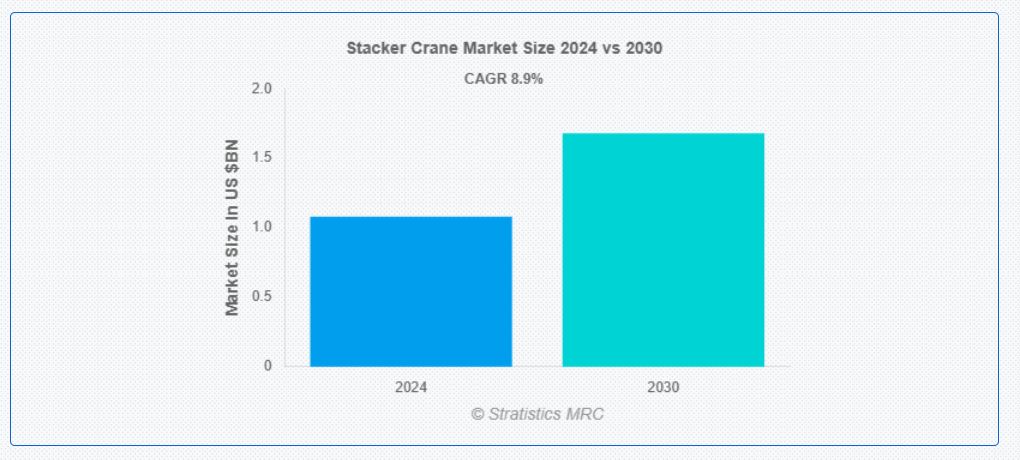 Stacker Crane Market Size 2024 vs 2030

CAGR 8.9%

Market Size In US $BN

2.0
1.5
1.0
0.5
0

2024
2030

© Stratistics MRC